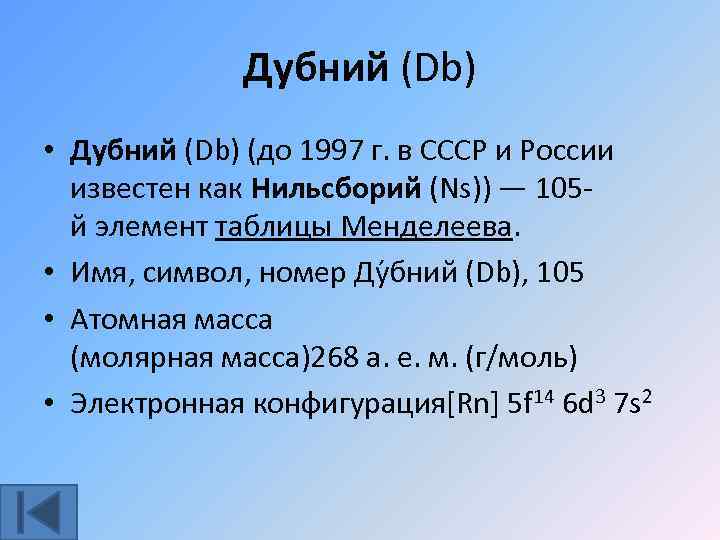 Дубний (Db)

• Дубний (Db) (до 1997 г. в СССР и России известен как Нильсборий (Ns)) — 105-й элемент таблицы Менделеева.

• Имя, символ, номер Ду́бний (Db), 105

• Атомная масса (молярная масса)268 а. е. м. (г/моль)

• Электронная конфигурация[Rn] $5f^{14}$ $6d^{3}$ $7s^{2}$